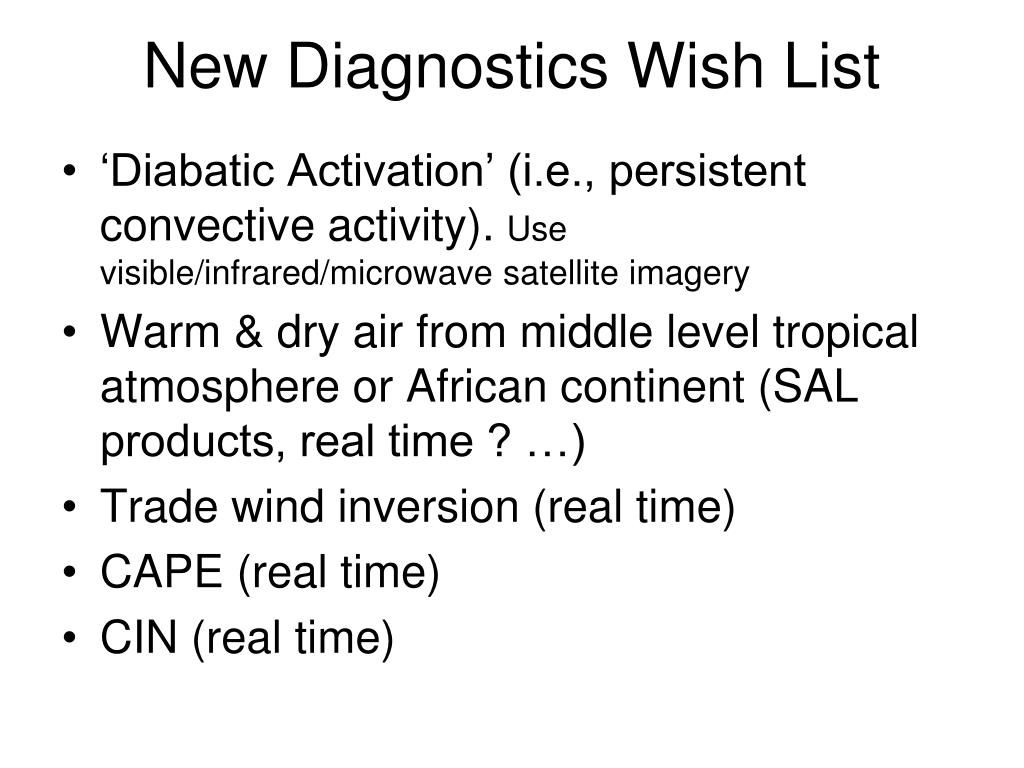 New Diagnostics Wish List

• ‘Diabatic Activation’ (i.e., persistent convective activity). Use visible/infrared/microwave satellite imagery
• Warm & dry air from middle level tropical atmosphere or African continent (SAL products, real time ? …)
• Trade wind inversion (real time)
• CAPE (real time)
• CIN (real time)